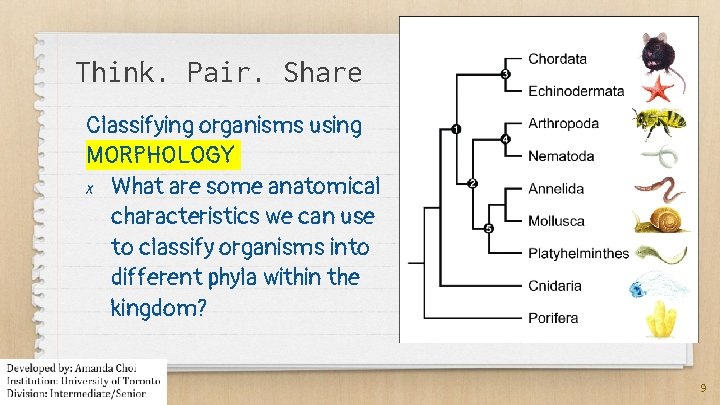 Think. Pair. Share

Classifying organisms using MORPHOLOGY

x What are some anatomical characteristics we can use to classify organisms into different phyla within the kingdom?

3
1
4
2
5

Chordata
Echinodermata
Arthropoda
Nematoda
Annelida
Mollusca
Platyhelminthes
Cnidaria
Porifera

Developed by: Amanda Choi
Institution: University of Toronto
Division: Intermediate/Senior

9